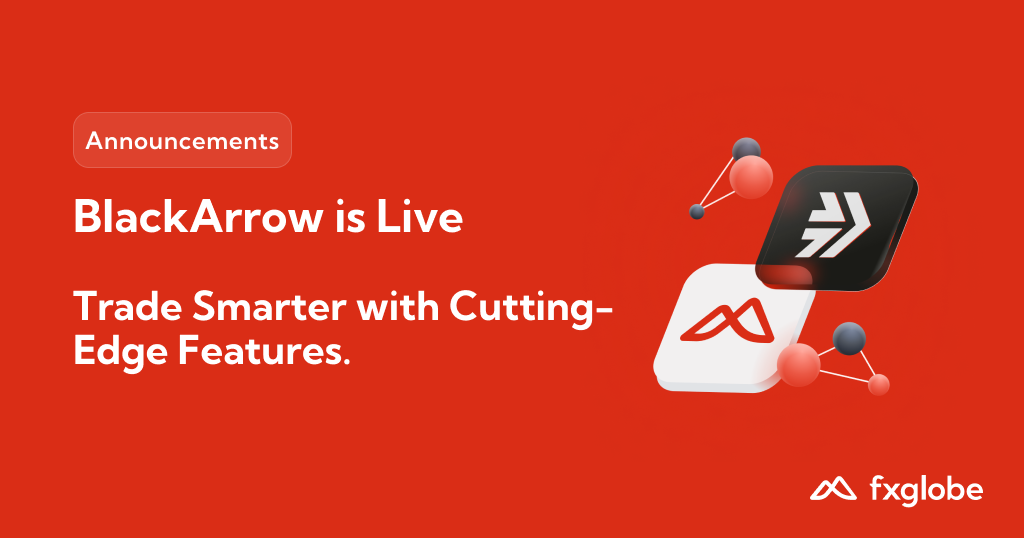 Announcements

BlackArrow is Live

Trade Smarter with Cutting-Edge Features.

fxglobe